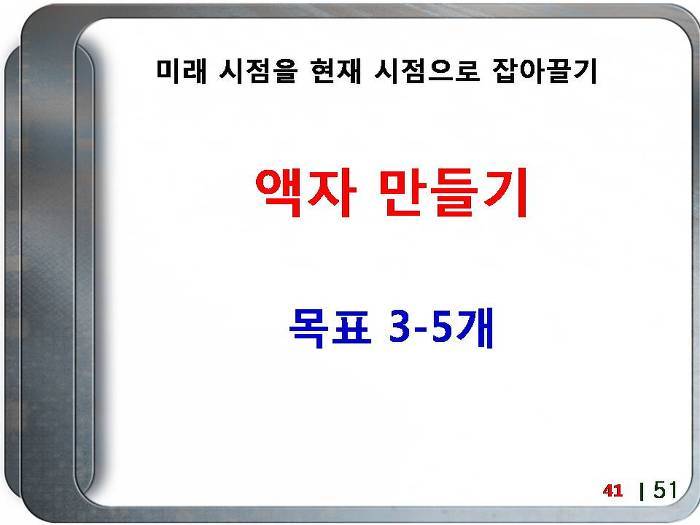 미래 시점을 현재 시점으로 잡아끌기

액자 만들기

목표 3-5개

41 | 51